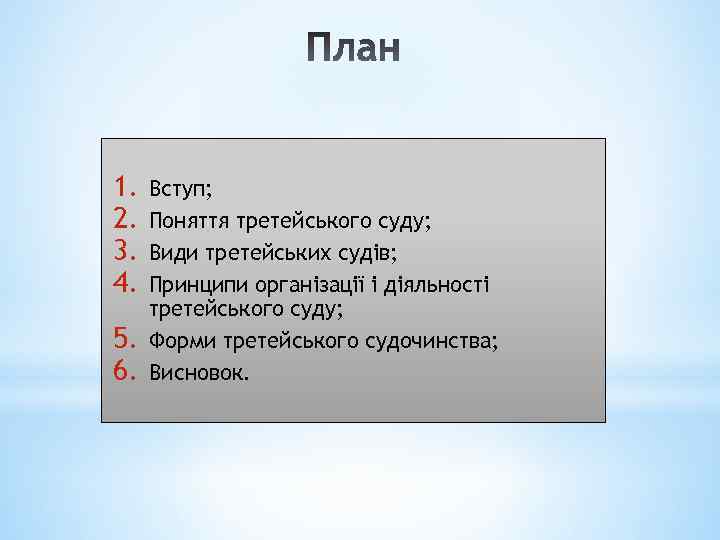 План

1. Вступ;
2. Поняття третейського суду;
3. Види третейських судів;
4. Принципи організації і діяльності третейського суду;
5. Форми третейського судочинства;
6. Висновок.